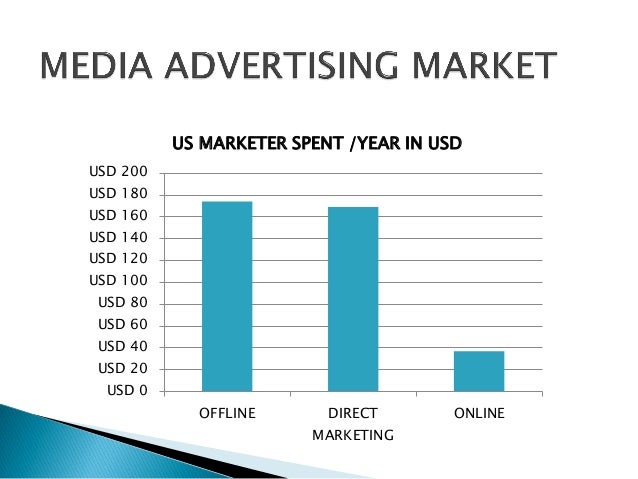 MEDIA ADVERTISING MARKET

US MARKETER SPENT /YEAR IN USD

USD 200
USD 180
USD 160
USD 140
USD 120
USD 100
USD 80
USD 60
USD 40
USD 20
USD 0

OFFLINE
DIRECT MARKETING
ONLINE